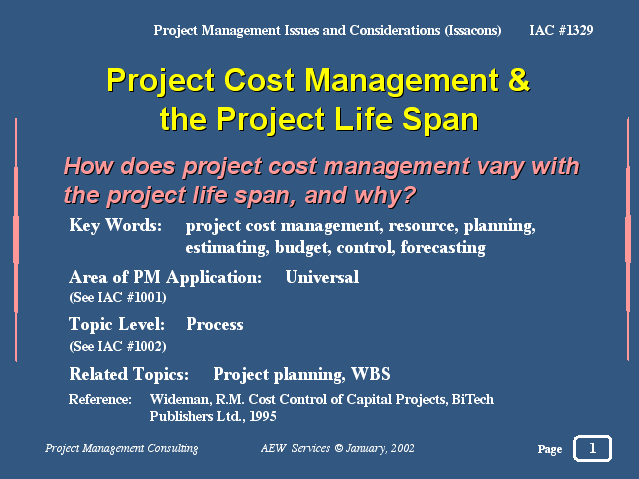 Project Management Issues and Considerations (Issacons) IAC #1329

Project Cost Management & the Project Life Span

How does project cost management vary with the project life span, and why?

Key Words: project cost management, resource, planning, estimating, budget, control, forecasting

Area of PM Application: Universal
(See IAC #1001)

Topic Level: Process
(See IAC #1002)

Related Topics: Project planning, WBS

Reference: Wideman, R.M. Cost Control of Capital Projects, BiTech Publishers Ltd., 1995

Project Management Consulting AEW Services © January, 2002 Page 1